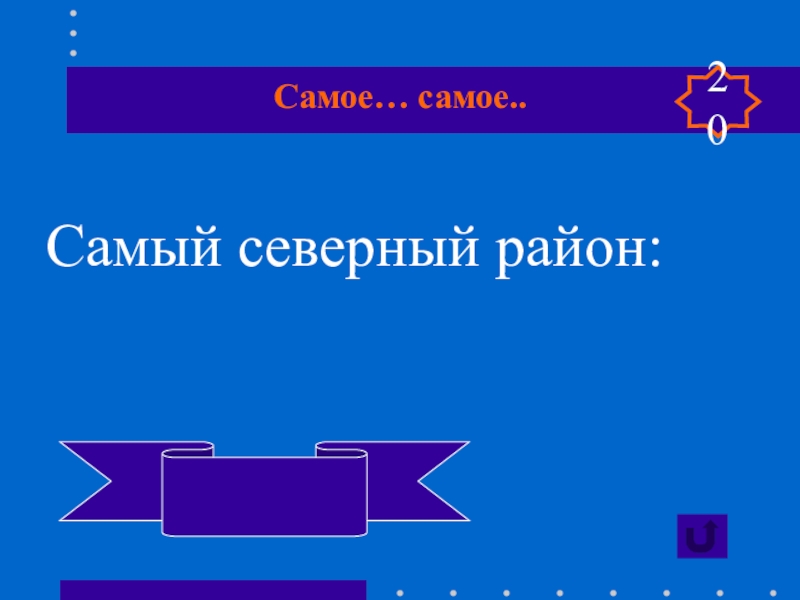 Самое… самое..

20

Самый северный район: